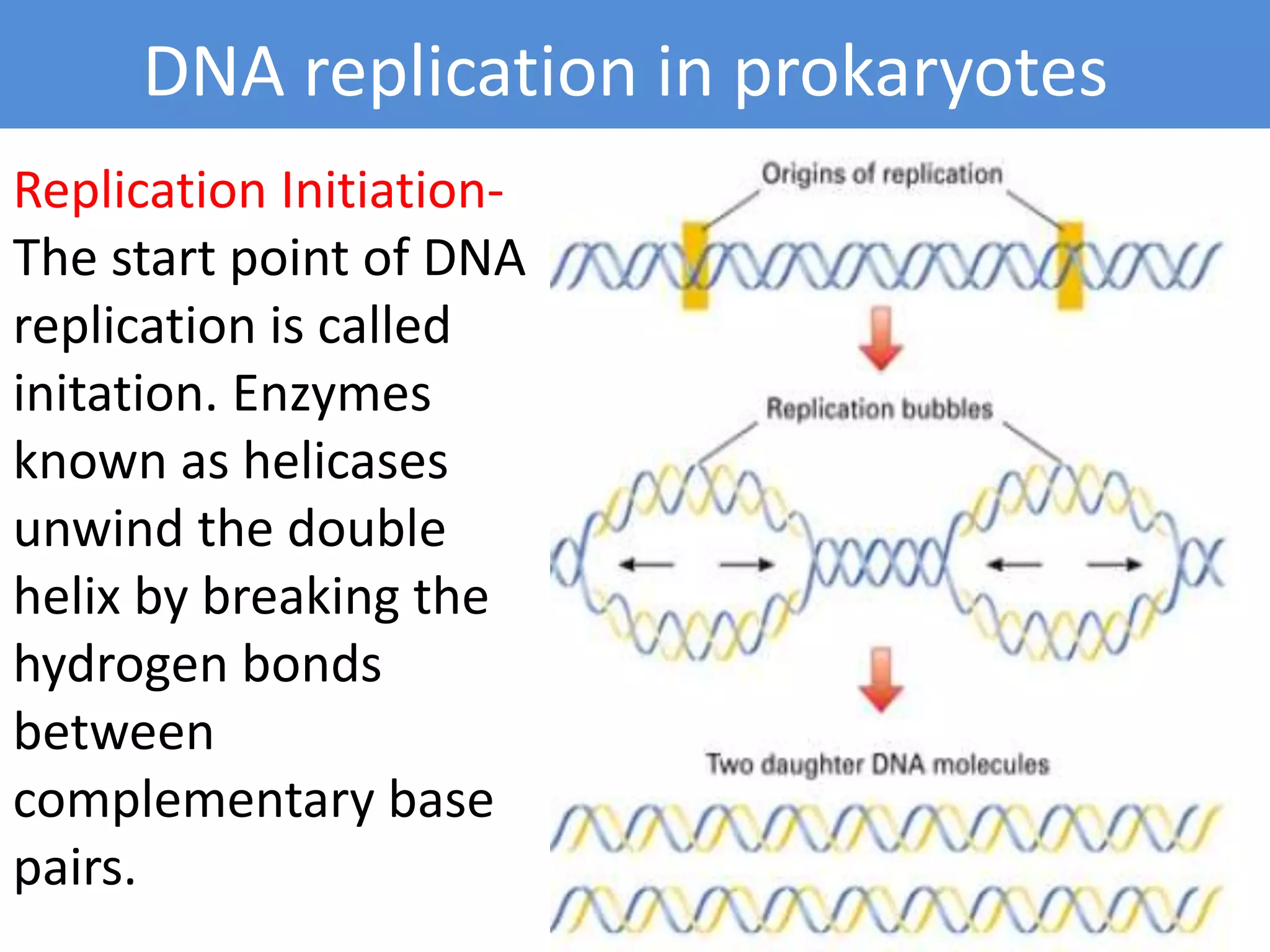 DNA replication in prokaryotes

Replication Initiation- The start point of DNA replication is called initation. Enzymes known as helicases unwind the double helix by breaking the hydrogen bonds between complementary base pairs.

Origins of replication

Replication bubbles

Two daughter DNA molecules